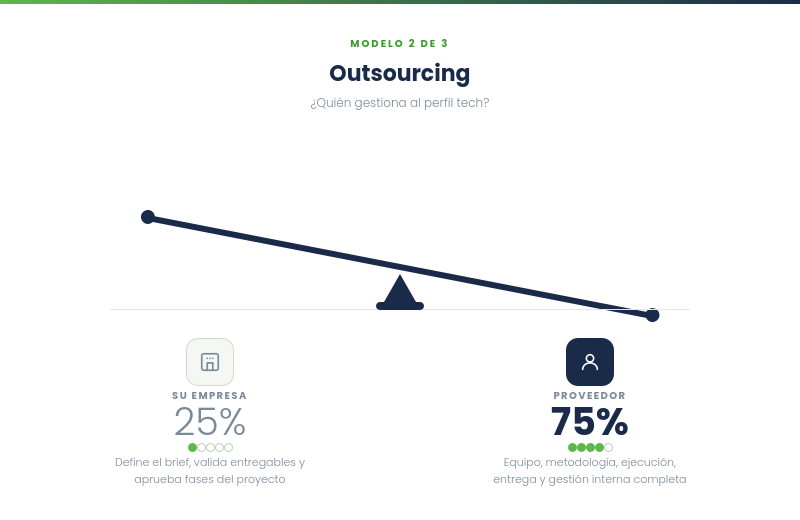 MODELO 2 DE 3

Outsourcing

¿Quién gestiona al perfil tech?

SU EMPRESA

25%

Define el brief, valida entregables y aprueba fases del proyecto

PROVEEDOR

75%

Equipo, metodología, ejecución, entrega y gestión interna completa